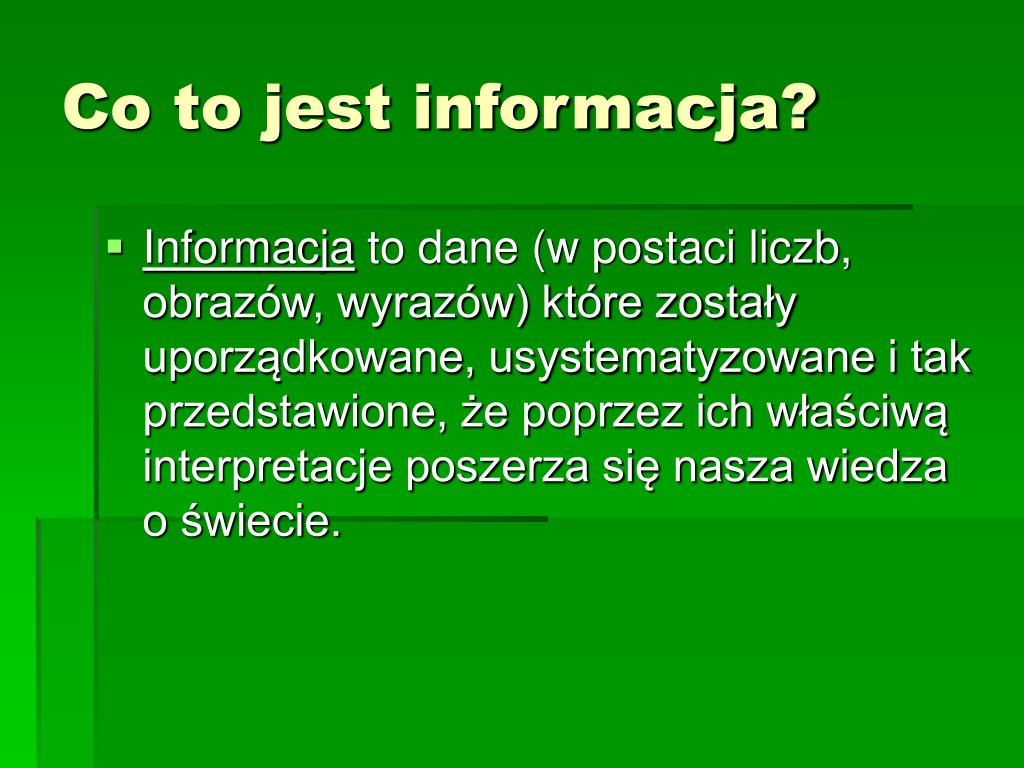 Co to jest informacja?

Informacja to dane (w postaci liczb, obrazów, wyrazów) które zostały uporządkowane, usystematyzowane i tak przedstawione, że poprzez ich właściwą interpretacje poszerza się nasza wiedza o świecie.